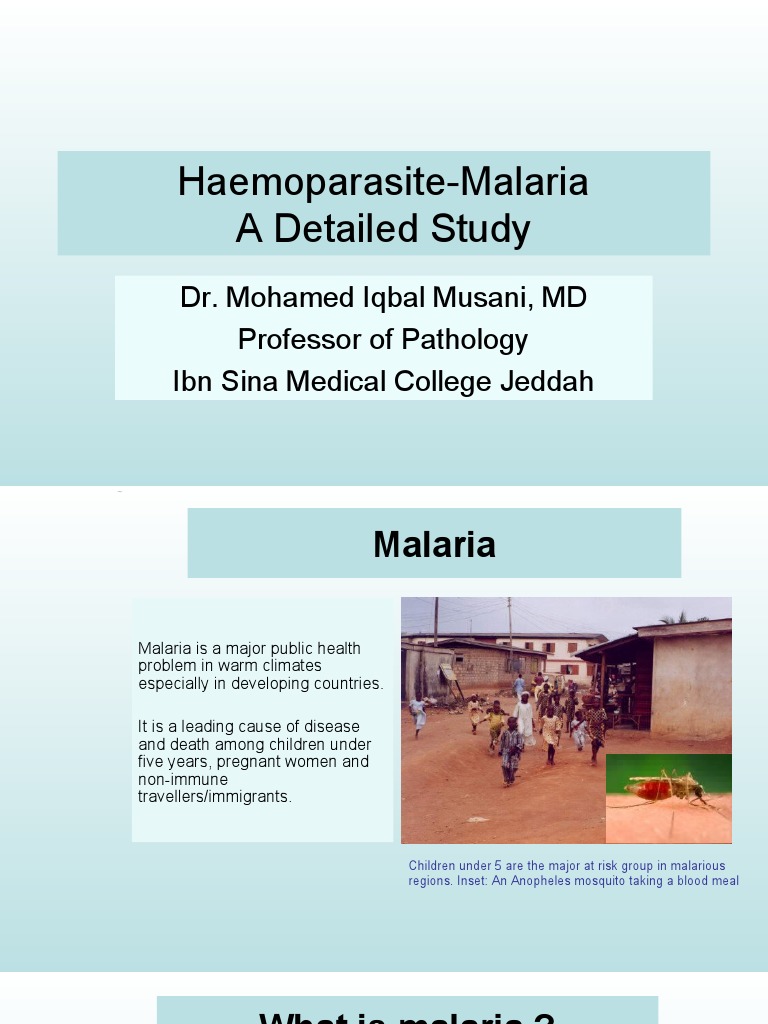 Haemoparasite-Malaria
A Detailed Study

Dr. Mohamed Iqbal Musani, MD
Professor of Pathology
Ibn Sina Medical College Jeddah

Malaria

Malaria is a major public health problem in warm climates especially in developing countries.

It is a leading cause of disease and death among children under five years, pregnant women and non-immune travellers/immigrants.

Children under 5 are the major at risk group in malarious regions. Inset: An Anopheles mosquito taking a blood meal

What is malaria ?